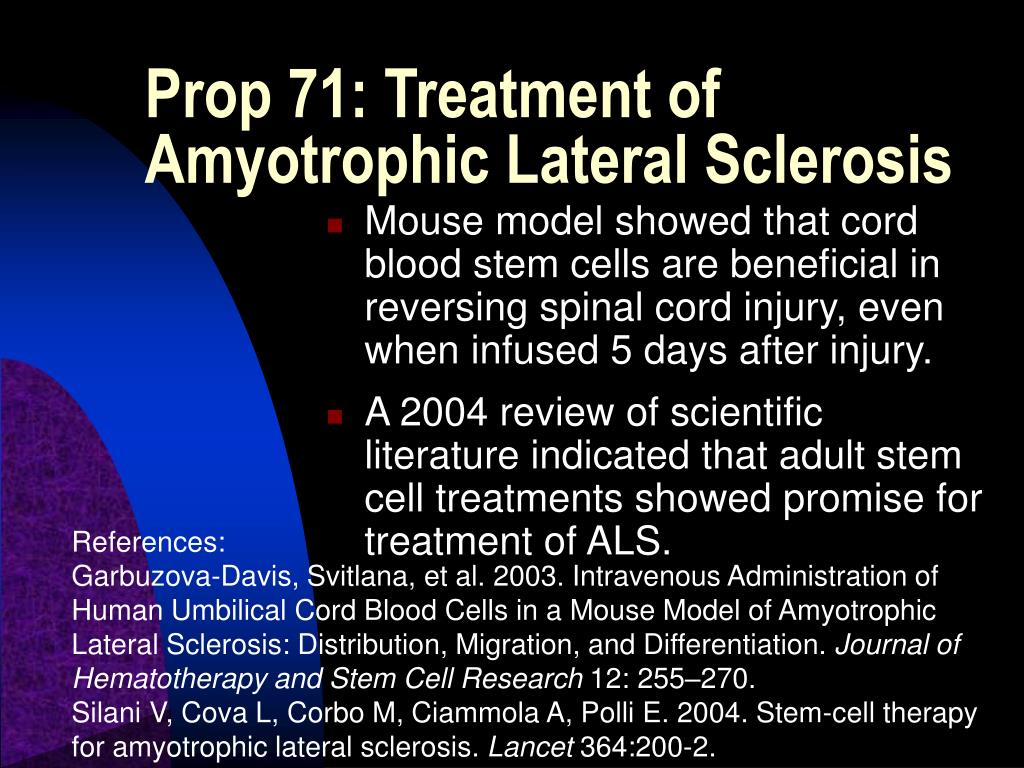 Prop 71: Treatment of Amyotrophic Lateral Sclerosis

Mouse model showed that cord blood stem cells are beneficial in reversing spinal cord injury, even when infused 5 days after injury.

A 2004 review of scientific literature indicated that adult stem cell treatments showed promise for treatment of ALS.

References:
Garbuzova-Davis, Svitlana, et al. 2003. Intravenous Administration of Human Umbilical Cord Blood Cells in a Mouse Model of Amyotrophic Lateral Sclerosis: Distribution, Migration, and Differentiation. Journal of Hematotherapy and Stem Cell Research 12: 255–270.
Silani V, Cova L, Corbo M, Ciammola A, Polli E. 2004. Stem-cell therapy for amyotrophic lateral sclerosis. Lancet 364:200-2.